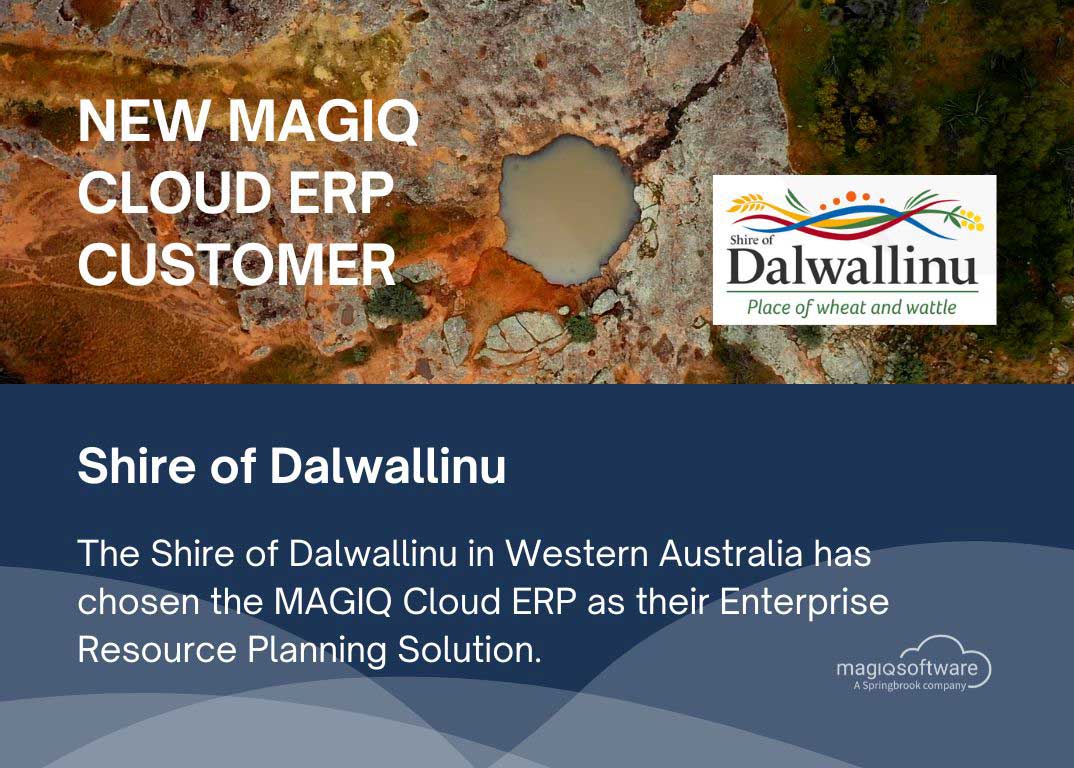 NEW MAGIQ CLOUD ERP CUSTOMER

Shire of
Dalwallinu
Place of wheat and wattle

Shire of Dalwallinu

The Shire of Dalwallinu in Western Australia has chosen the MAGIQ Cloud ERP as their Enterprise Resource Planning Solution.

magiqsoftware
A Springbrook company